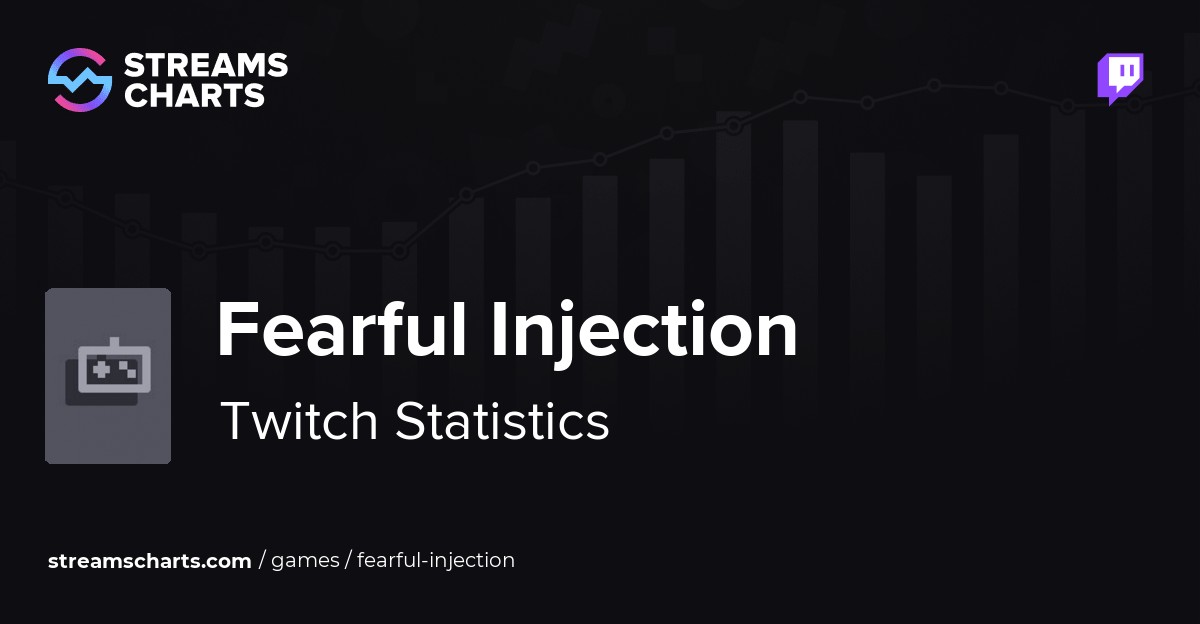 STREAMS CHARTS

Fearful Injection

Twitch Statistics

streamscharts.com / games / fearful-injection